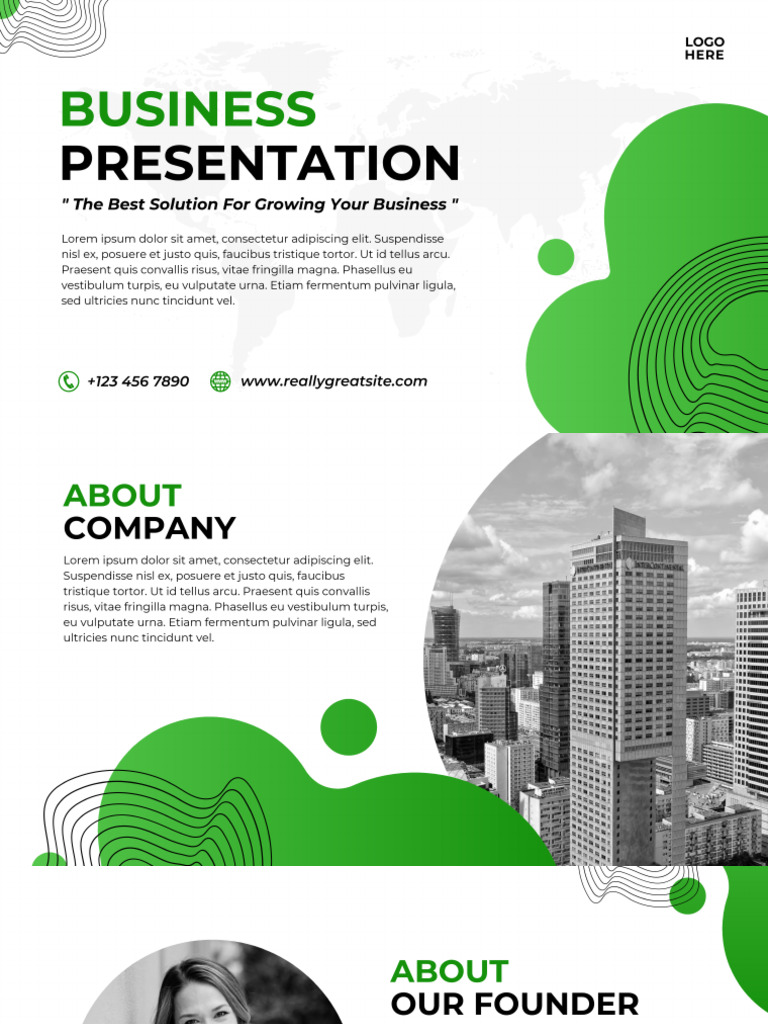 LOGO HERE

BUSINESS PRESENTATION

" The Best Solution For Growing Your Business "

Lorem ipsum dolor sit amet, consectetur adipiscing elit. Suspendisse nisl ex, posuere et justo quis, faucibus tristique tortor. Ut id tellus arcu. Praesent quis convallis risus, vitae fringilla magna. Phasellus eu vestibulum turpis, eu vulputate urna. Etiam fermentum pulvinar ligula, sed ultricies nunc tincidunt vel.

+123 456 7890 www.reallygreatsite.com

ABOUT COMPANY

Lorem ipsum dolor sit amet, consectetur adipiscing elit. Suspendisse nisl ex, posuere et justo quis, faucibus tristique tortor. Ut id tellus arcu. Praesent quis convallis risus, vitae fringilla magna. Phasellus eu vestibulum turpis, eu vulputate urna. Etiam fermentum pulvinar ligula, sed ultricies nunc tincidunt vel.

ABOUT OUR FOUNDER